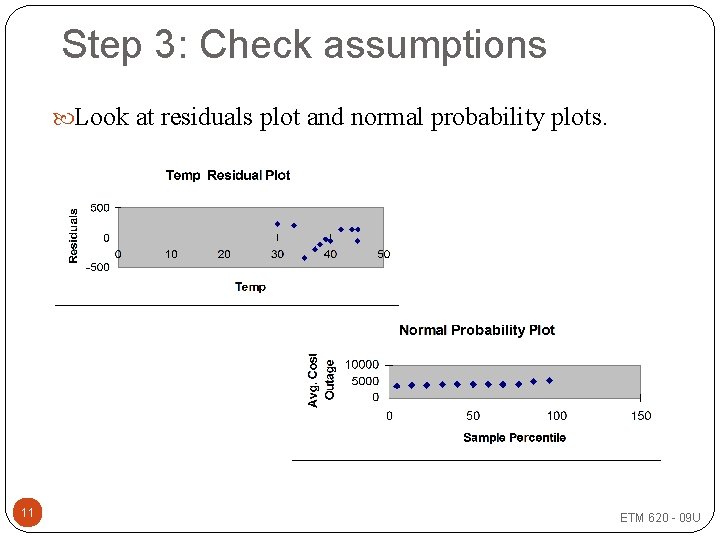 Step 3: Check assumptions

Look at residuals plot and normal probability plots.

Temp Residual Plot

Residuals

500

0

-500

0 10 20 30 40 50

Temp

Normal Probability Plot

Avg. Cost Outage

10000

5000

0

0 50 100 150

Sample Percentile

11

ETM 620 - 09U